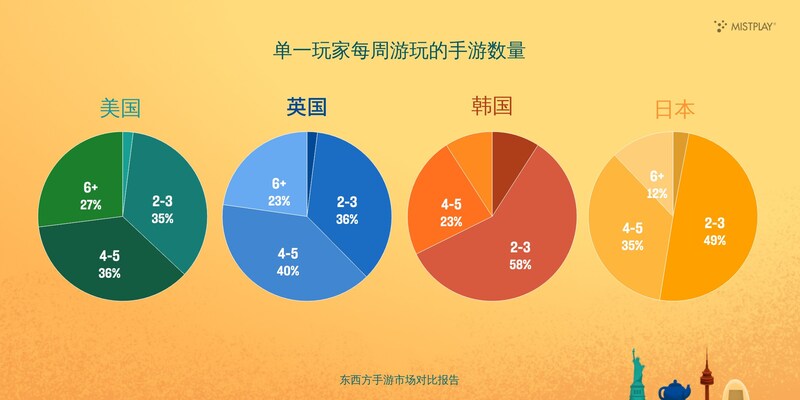 MISTPLAY

单一玩家每周游玩的手游数量

美国

6+
27%

2-3
35%

4-5
36%

英国

6+
23%

2-3
36%

4-5
40%

韩国

4-5
23%

2-3
58%

日本

6+
12%

4-5
35%

2-3
49%

东西方手游市场对比报告